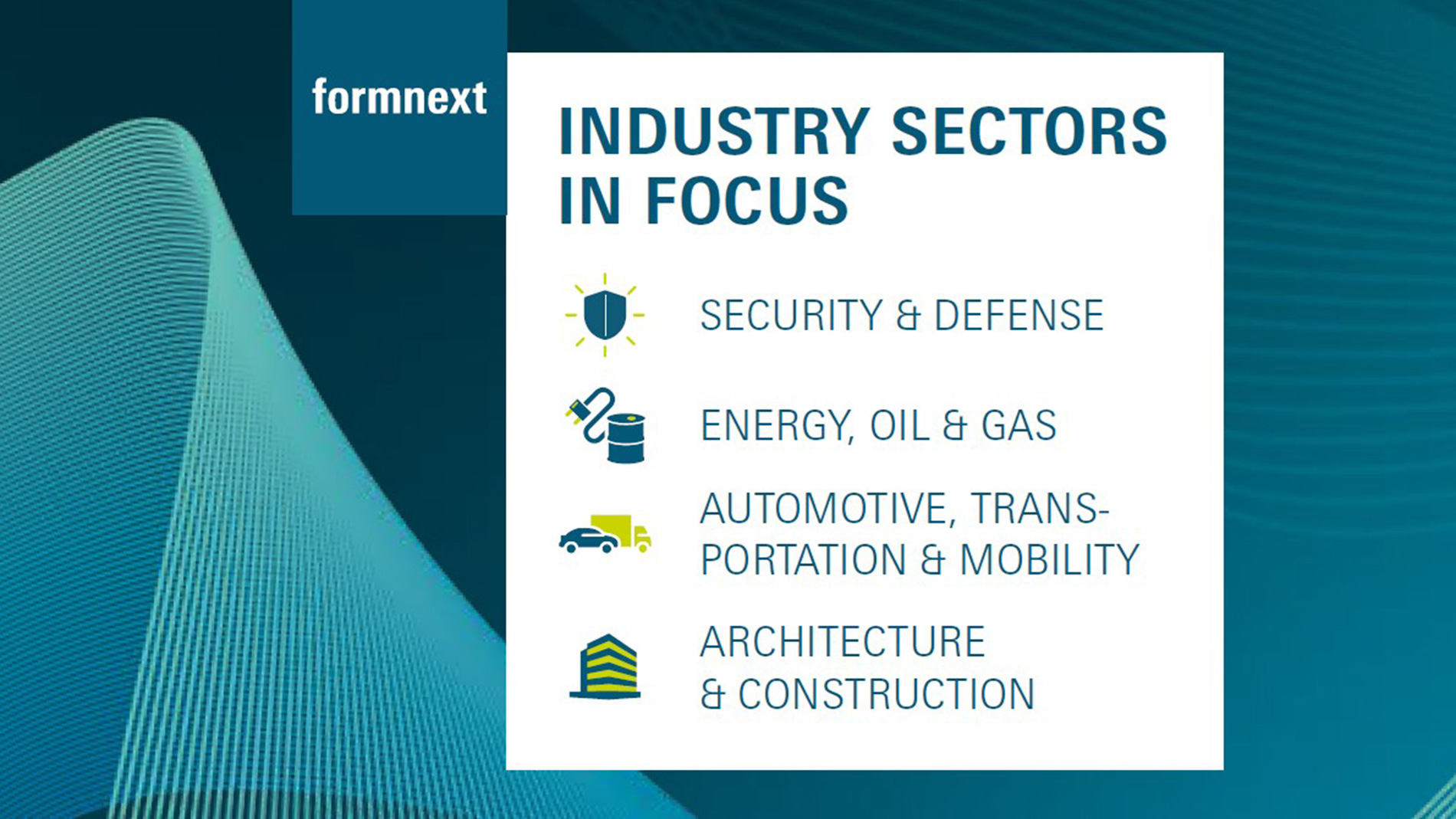 formnext

INDUSTRY SECTORS IN FOCUS

SECURITY & DEFENSE

ENERGY, OIL & GAS

AUTOMOTIVE, TRANSPORTATION & MOBILITY

ARCHITECTURE & CONSTRUCTION